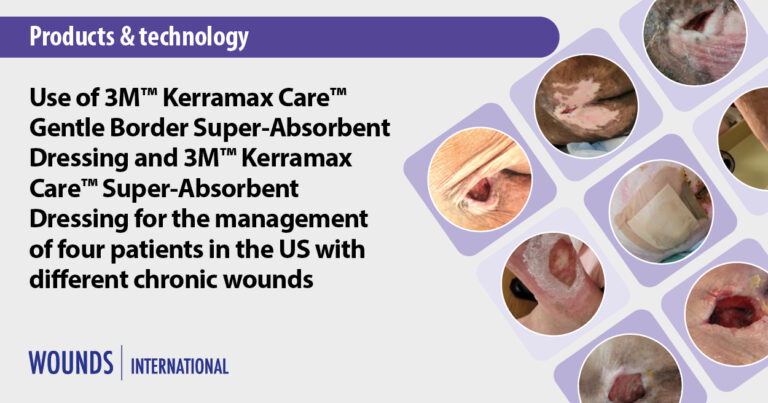 Products & technology

Use of 3M™ Kerramax Care™ Gentle Border Super-Absorbent Dressing and 3M™ Kerramax Care™ Super-Absorbent Dressing for the management of four patients in the US with different chronic wounds

WOUNDS | INTERNATIONAL